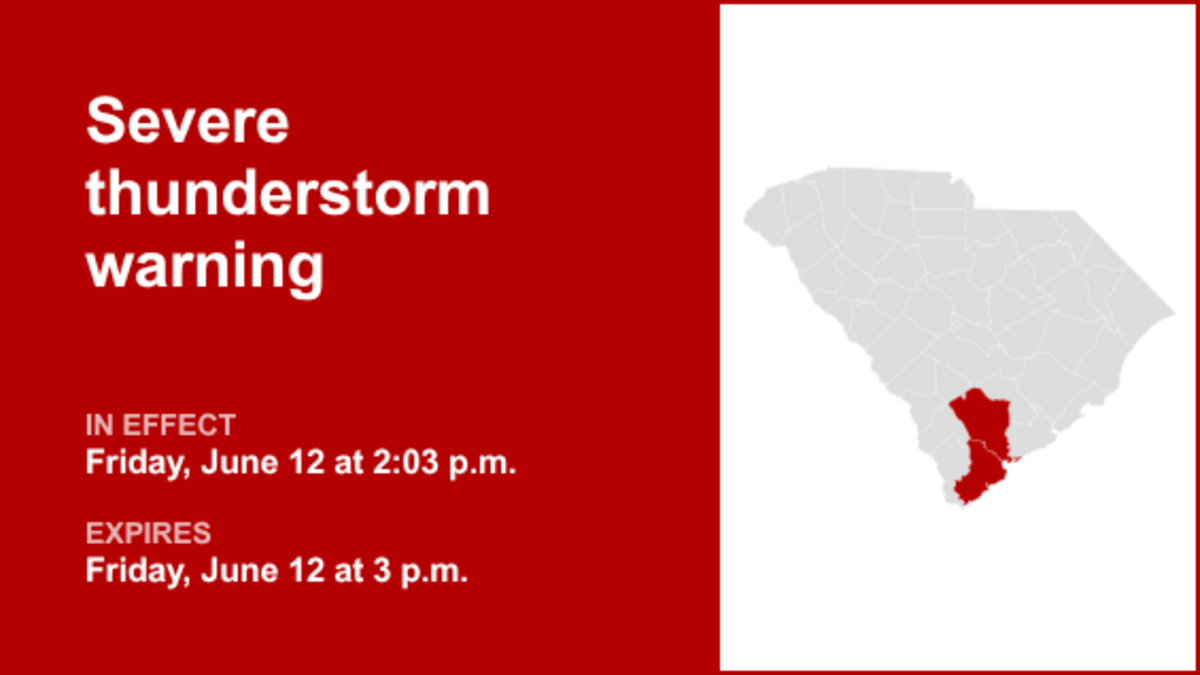 Severe thunderstorm warning

IN EFFECT
Friday, June 12 at 2:03 p.m.

EXPIRES
Friday, June 12 at 3 p.m.